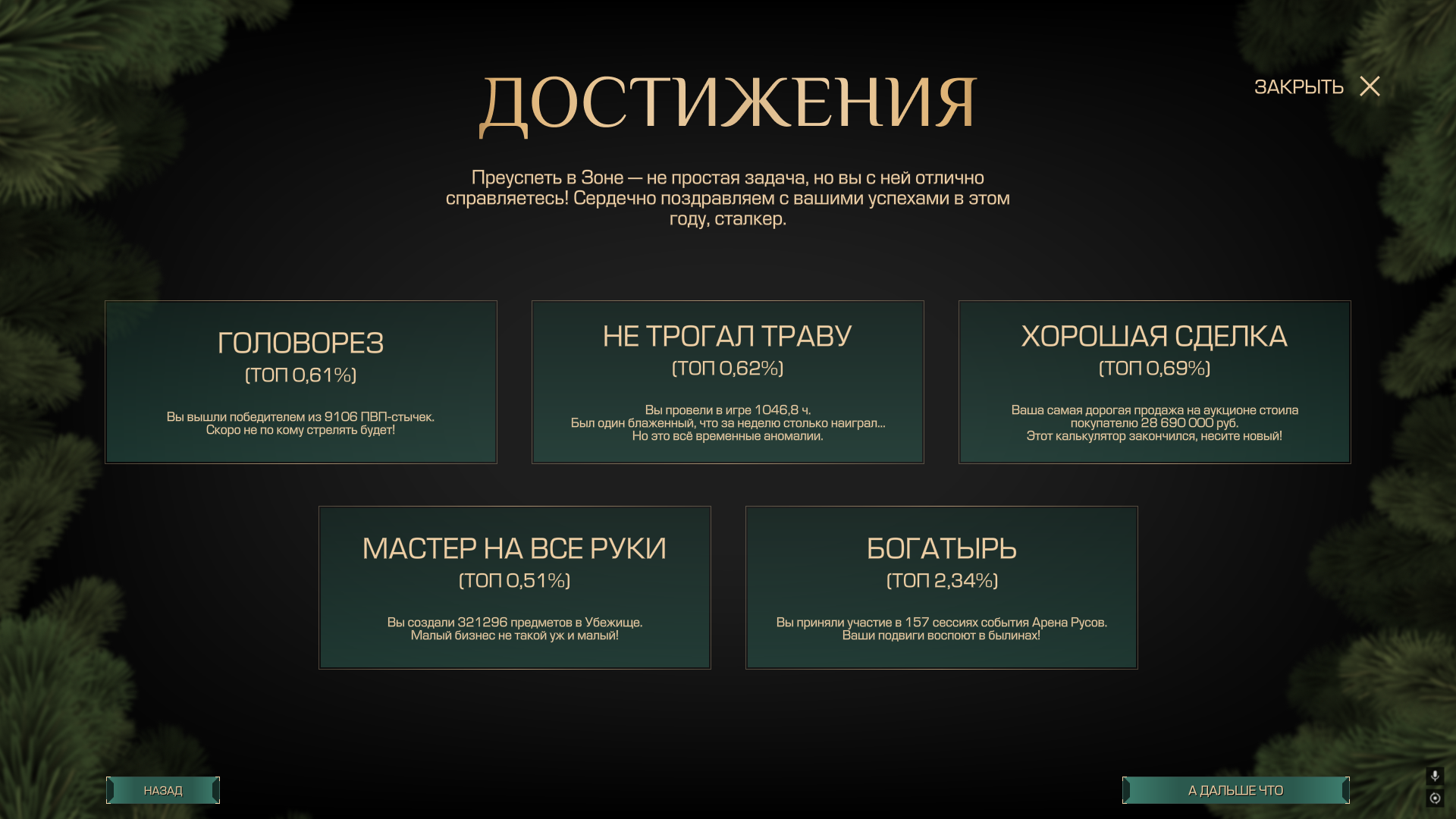 ДОСТИЖЕНИЯ

ЗАКРЫТЬ

Преуспеть в Зоне — не простая задача, но вы с ней отлично справляетесь! Сердечно поздравляем с вашими успехами в этом году, сталкер.

ГОЛОВОРЕЗ
(ТОП 0,61%)
Вы вышли победителем из 9106 ПВП-стычек.
Скоро не по кому стрелять будет!

НЕ ТРОГАЛ ТРАВУ
(ТОП 0,62%)
Вы провели в игре 1046,8 ч.
Был один блаженный, что за неделю столько наиграл...
Но это всё временные аномалии.

ХОРОШАЯ СДЕЛКА
(ТОП 0,69%)
Ваша самая дорогая продажа на аукционе стоила покупателю 28 690 000 руб.
Этот калькулятор закончился, несите новый!

МАСТЕР НА ВСЕ РУКИ
(ТОП 0,51%)
Вы создали 321296 предметов в Убежище.
Малый бизнес не такой уж и малый!

БОГАТЫРЬ
(ТОП 2,34%)
Вы приняли участие в 157 сессиях события Арена Русов.
Ваши подвиги воспоют в былинах!

НАЗАД

А ДАЛЬШЕ ЧТО